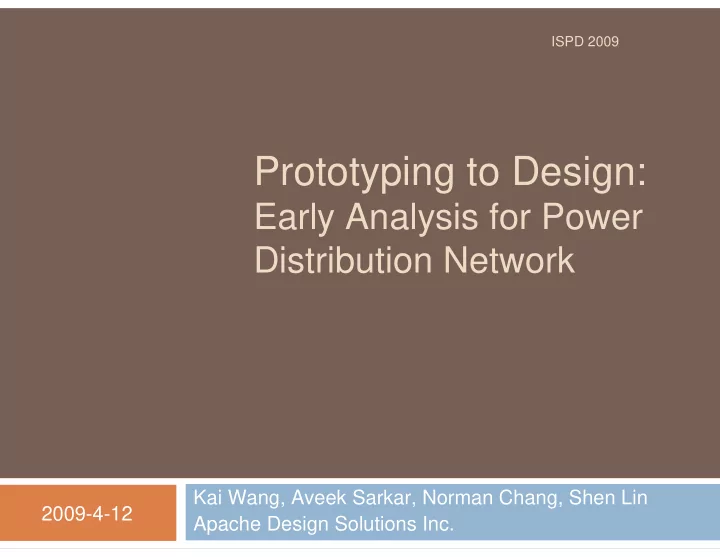 ISPD 2009

Prototyping to Design:
Early Analysis for Power Distribution Network

2009-4-12

Kai Wang, Aveek Sarkar, Norman Chang, Shen Lin
Apache Design Solutions Inc.